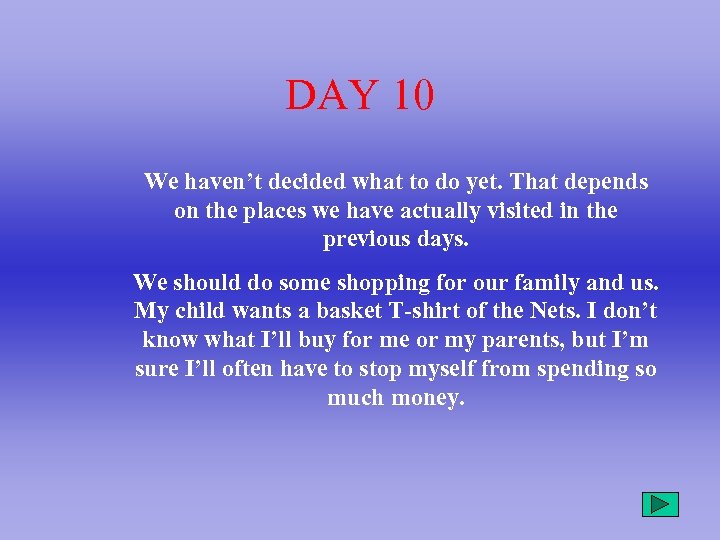 DAY 10

We haven’t decided what to do yet. That depends on the places we have actually visited in the previous days.

We should do some shopping for our family and us. My child wants a basket T-shirt of the Nets. I don’t know what I’ll buy for me or my parents, but I’m sure I’ll often have to stop myself from spending so much money.